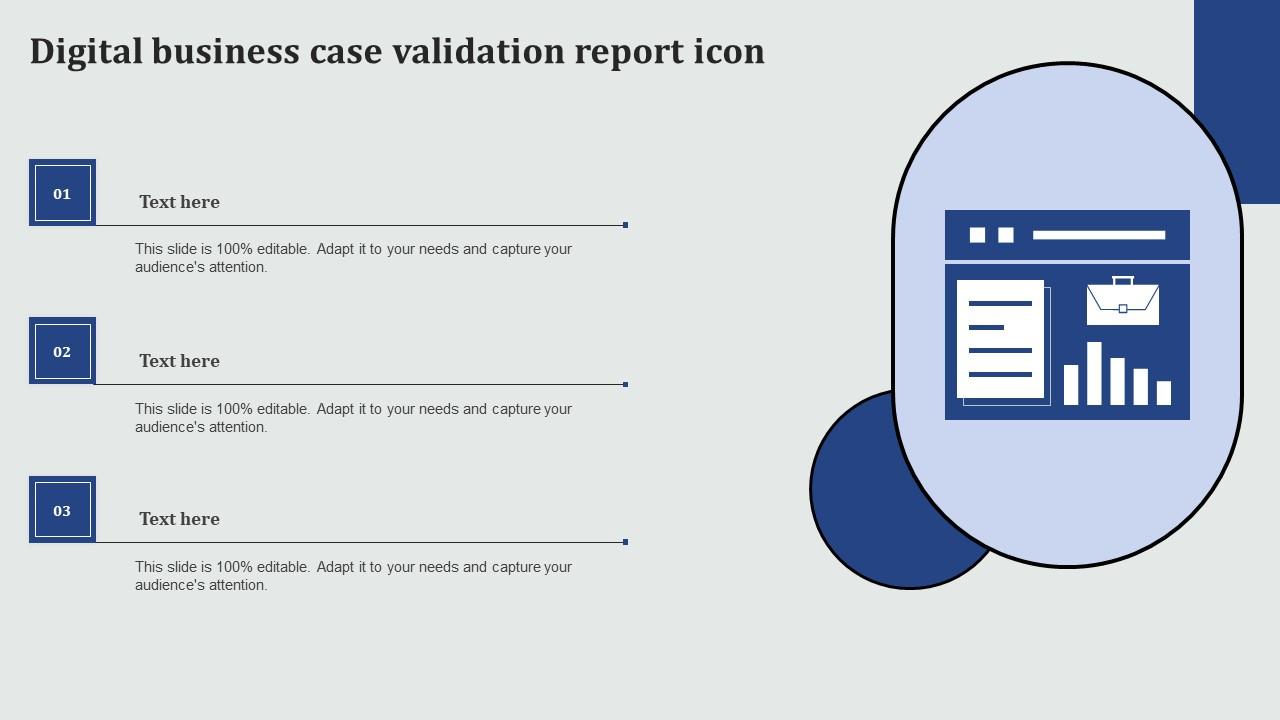 Digital business case validation report icon

01

Text here

This slide is 100% editable. Adapt it to your needs and capture your audience's attention.

02

Text here

This slide is 100% editable. Adapt it to your needs and capture your audience's attention.

03

Text here

This slide is 100% editable. Adapt it to your needs and capture your audience's attention.